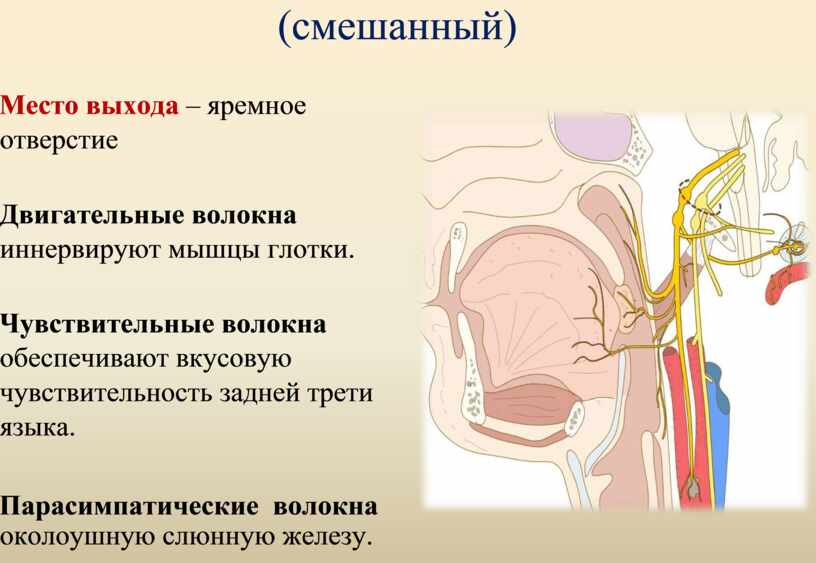 (смешанный)

Место выхода – яремное отверстие

Двигательные волокна иннервируют мышцы глотки.

Чувствительные волокна обеспечивают вкусовую чувствительность задней трети языка.

Парасимпатические волокна околоушную слюнную железу.